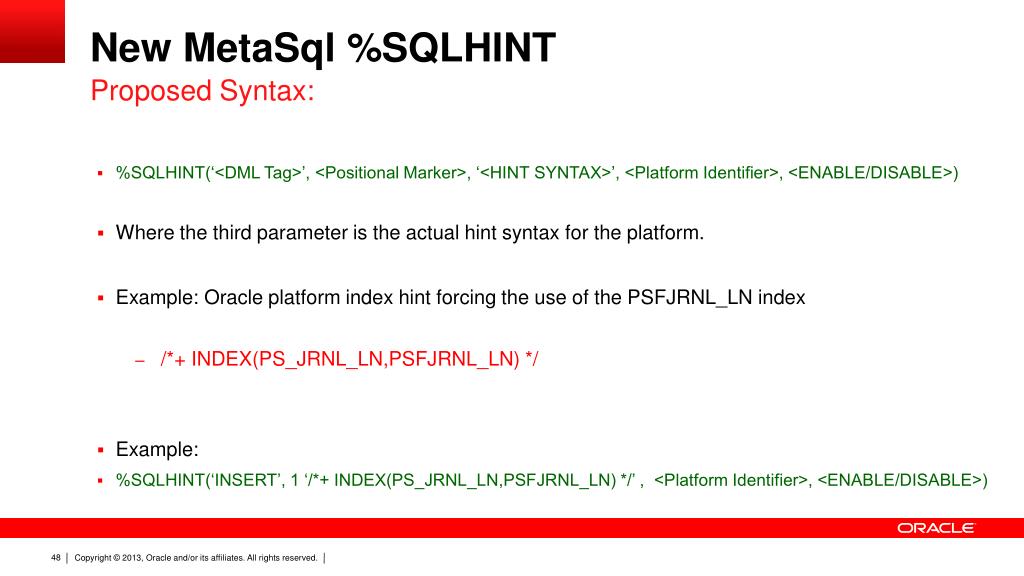 New MetaSql %SQLHINT
Proposed Syntax:

▪ %SQLHINT(‘<DML Tag>’, <Positional Marker>, ‘<HINT SYNTAX>’, <Platform Identifier>, <ENABLE/DISABLE>)

▪ Where the third parameter is the actual hint syntax for the platform.

▪ Example: Oracle platform index hint forcing the use of the PSFJRNL_LN index

– /*+ INDEX(PS_JRNL_LN,PSFJRNL_LN) */

▪ Example:
▪ %SQLHINT(‘INSERT’, 1 ‘/*+ INDEX(PS_JRNL_LN,PSFJRNL_LN) */’ , <Platform Identifier>, <ENABLE/DISABLE>)

ORACLE

48 | Copyright © 2013, Oracle and/or its affiliates. All rights reserved. |